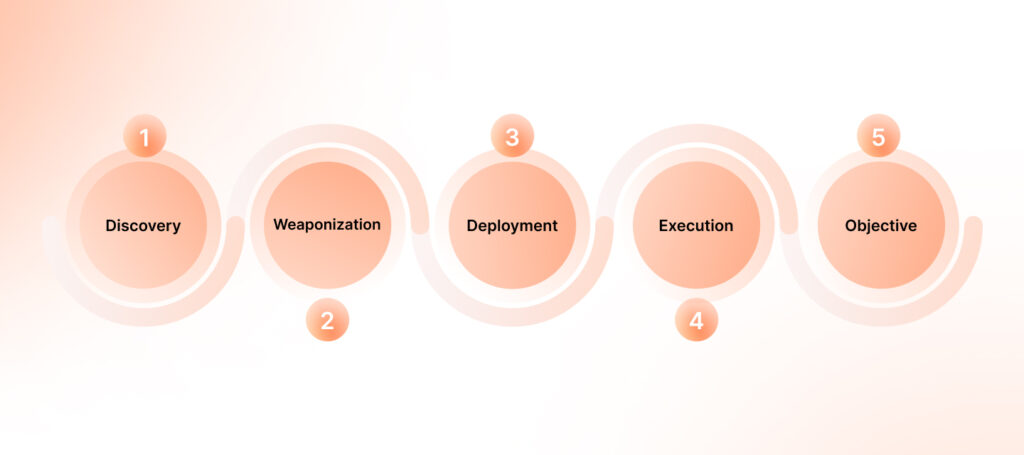 1
Discovery

2
Weaponization

3
Deployment

4
Execution

5
Objective